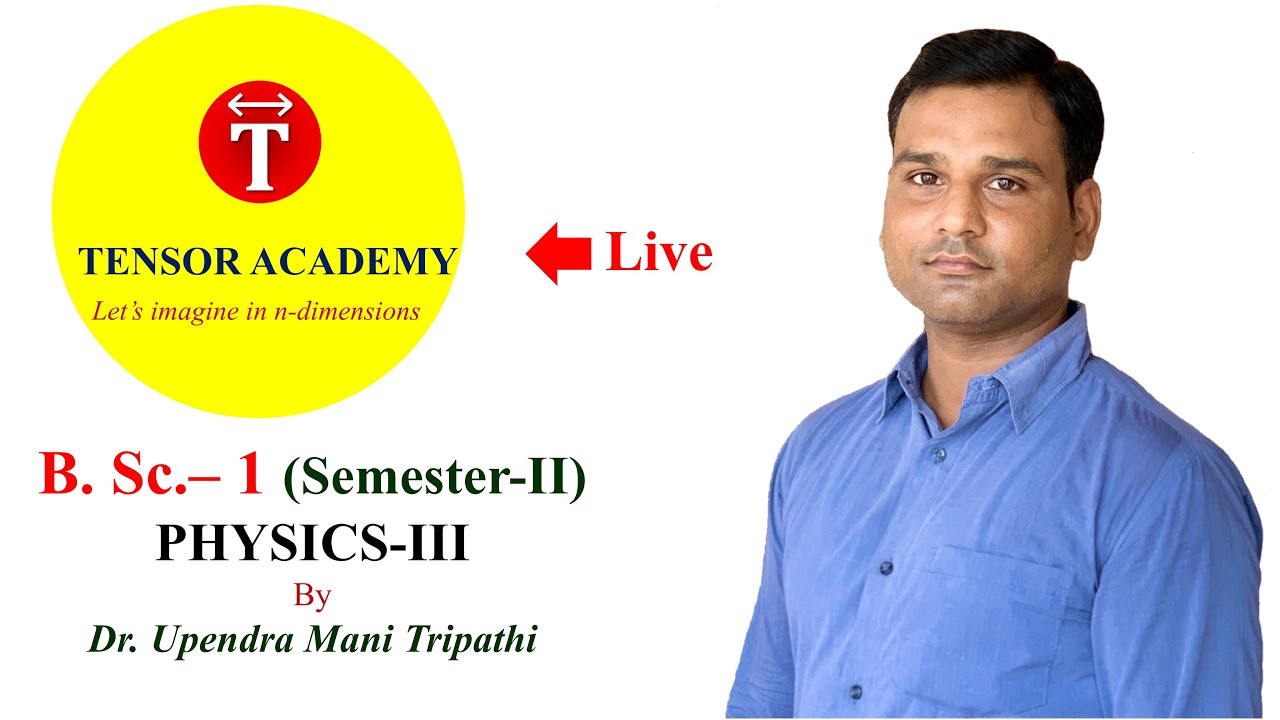 T

TENSOR ACADEMY

Let's imagine in n-dimensions

Live

B. Sc.– 1 (Semester-II)

PHYSICS-III

By

Dr. Upendra Mani Tripathi